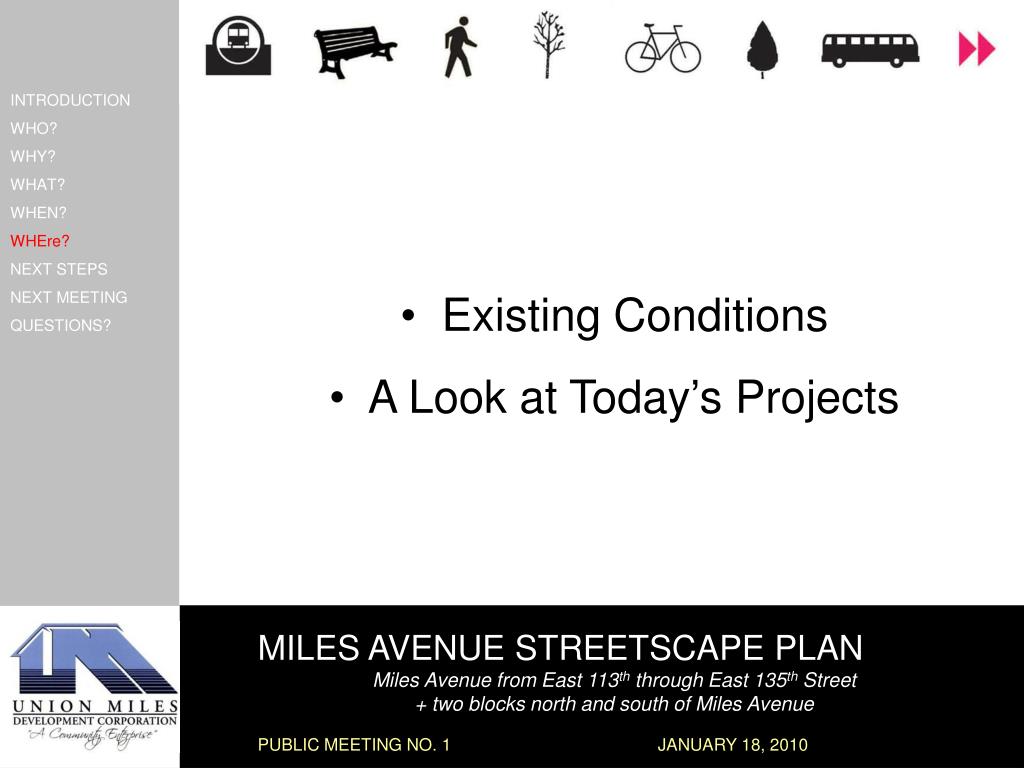 INTRODUCTION
WHO?
WHY?
WHAT?
WHEN?
WHEre?
NEXT STEPS
NEXT MEETING
QUESTIONS?

• Existing Conditions
• A Look at Today's Projects

UNION MILES
DEVELOPMENT CORPORATION
"A Community Enterprise"

MILES AVENUE STREETSCAPE PLAN
Miles Avenue from East 113$^{th}$ through East 135$^{th}$ Street
+ two blocks north and south of Miles Avenue

PUBLIC MEETING NO. 1 JANUARY 18, 2010